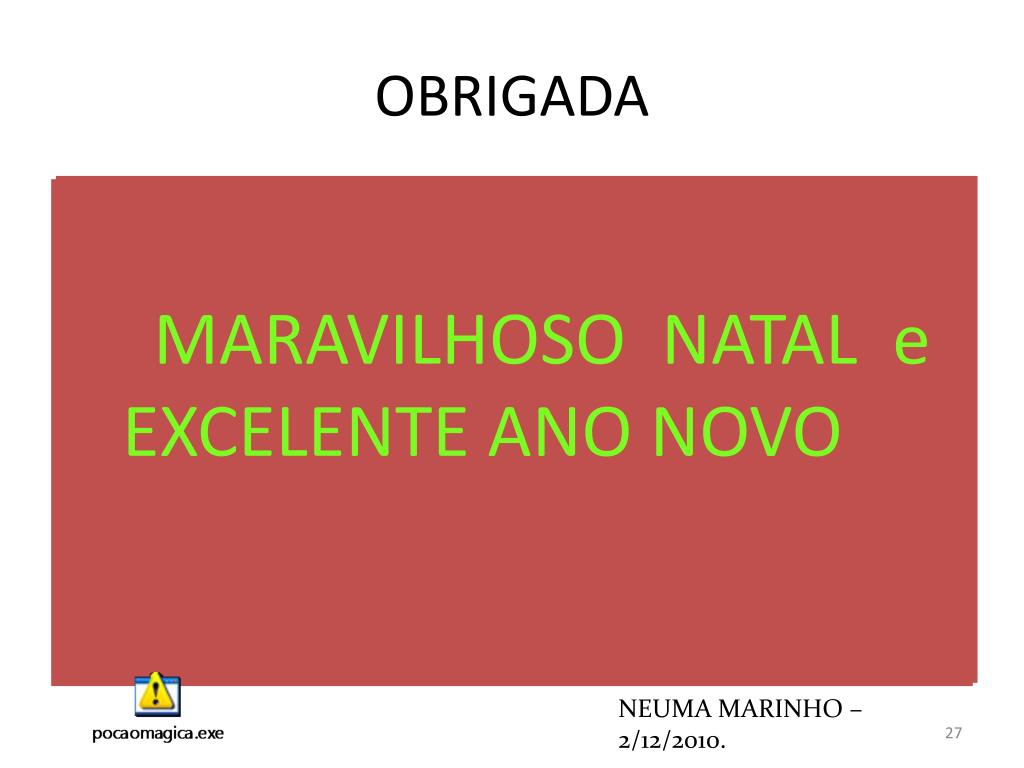 OBRIGADA

MARAVILHOSO NATAL e EXCELENTE ANO NOVO

pocaomagica.exe

NEUMA MARINHO – 2/12/2010.

27